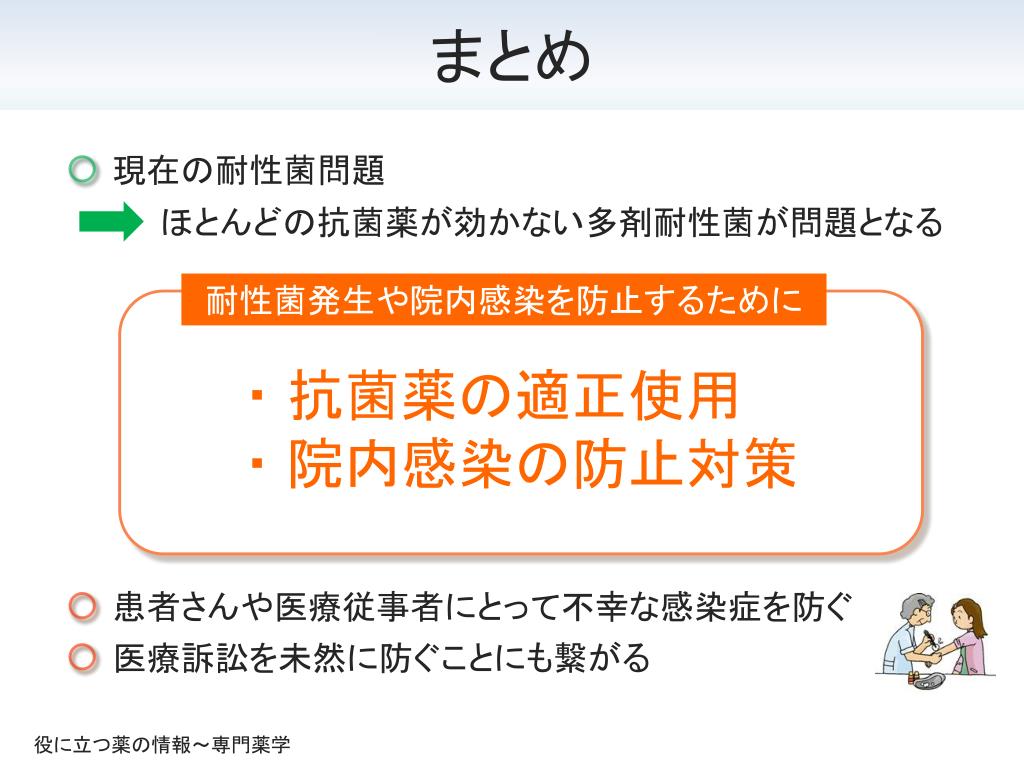 まとめ

現在の耐性菌問題

ほとんどの抗菌薬が効かない多剤耐性菌が問題となる

耐性菌発生や院内感染を防止するために

・抗菌薬の適正使用
・院内感染の防止対策

患者さんや医療従事者にとって不幸な感染症を防ぐ

医療訴訟を未然に防ぐことにも繋がる

役に立つ薬の情報～専門薬学